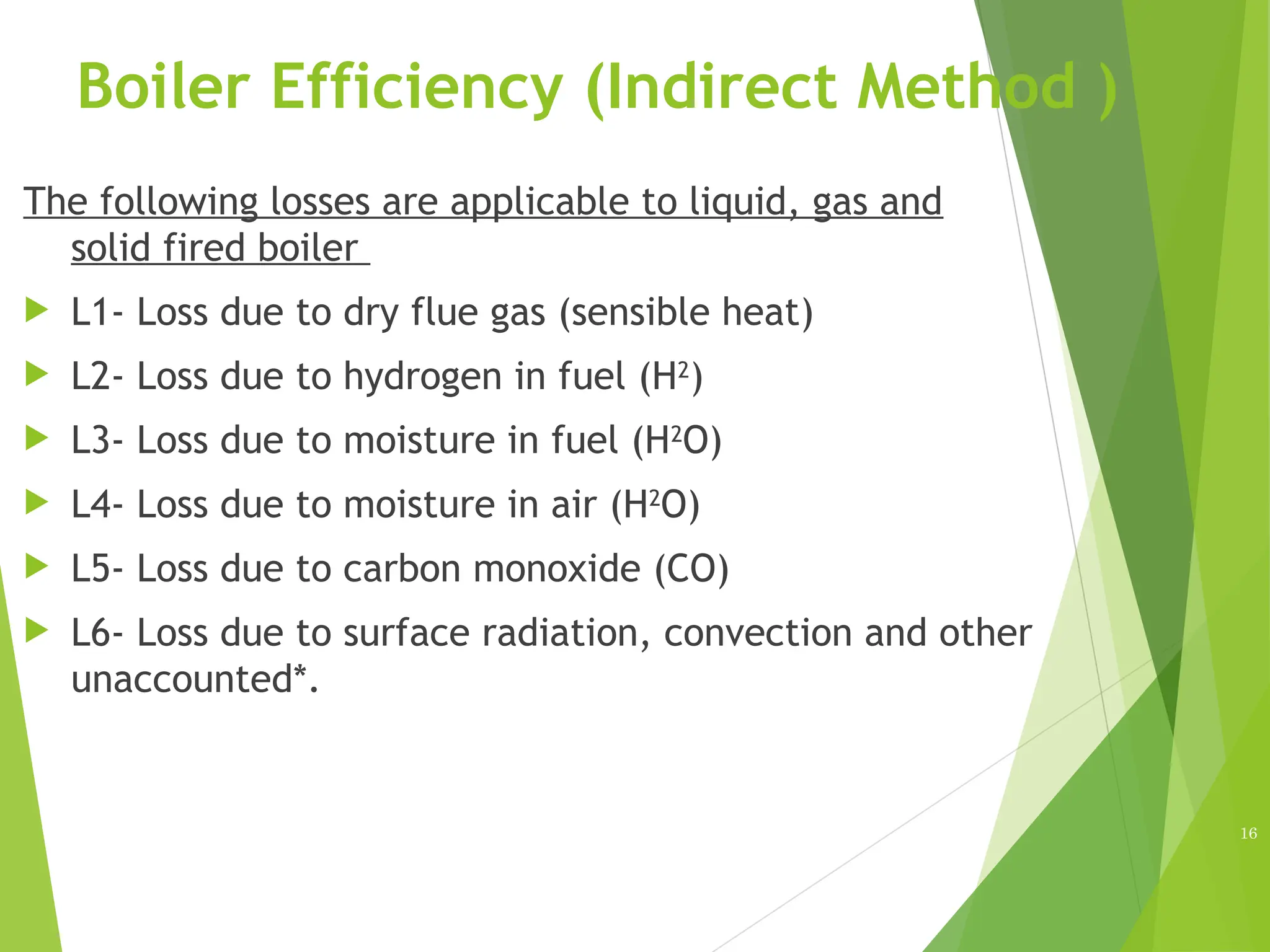 Boiler Efficiency (Indirect Method )

The following losses are applicable to liquid, gas and solid fired boiler

L1- Loss due to dry flue gas (sensible heat)

L2- Loss due to hydrogen in fuel ($H^2$)

L3- Loss due to moisture in fuel ($H^2O$)

L4- Loss due to moisture in air ($H^2O$)

L5- Loss due to carbon monoxide (CO)

L6- Loss due to surface radiation, convection and other unaccounted*.

16